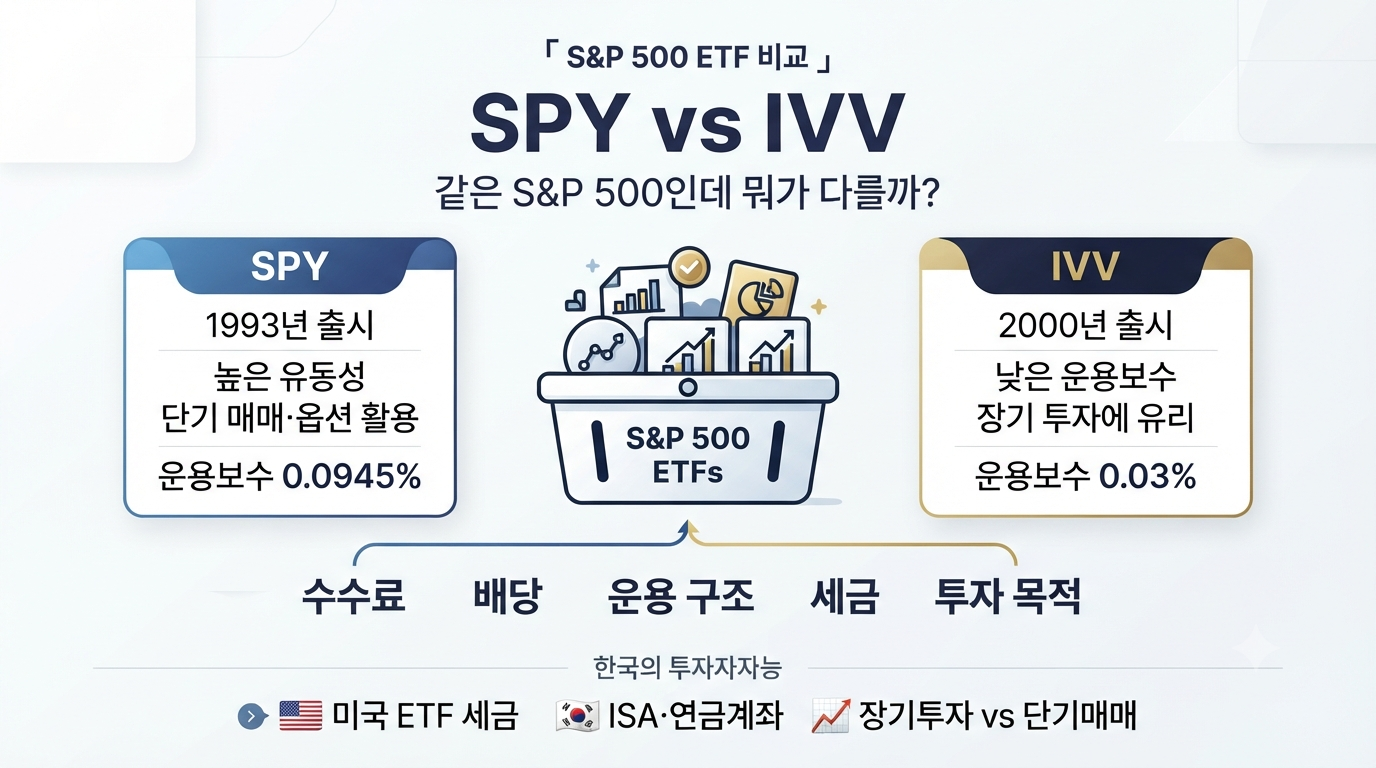 「 S&P 500 ETF 비교 」

SPY vs IVV

같은 S&P 500인데 뭐가 다를까?

SPY

1993년 출시

높은 유동성
단기 매매·옵션 활용

운용보수 0.0945%

S&P 500
ETFs

IVV

2000년 출시

낮은 운용보수
장기 투자에 유리

운용보수 0.03%

수수료 배당 운용 구조 세금 투자 목적

한국의 투자자자능

미국 ETF 세금 ISA·연금계좌 장기투자 vs 단기매매